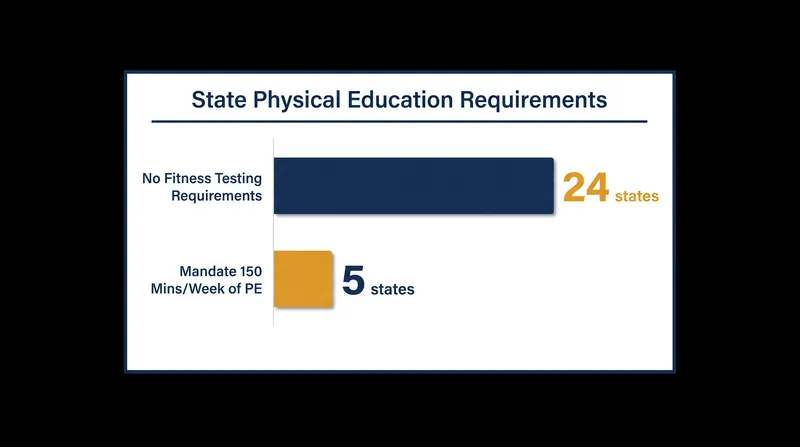 State Physical Education Requirements

No Fitness Testing Requirements

24 states

Mandate 150 Mins/Week of PE

5 states